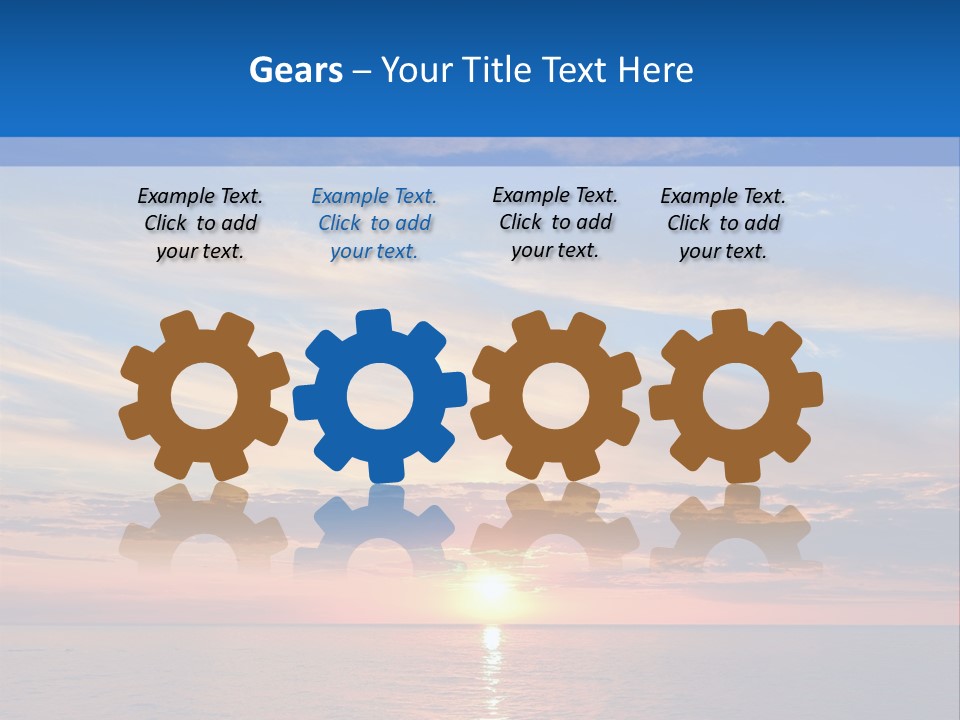 Gears – Your Title Text Here

Example Text. Click to add your text.

Example Text. Click to add your text.

Example Text. Click to add your text.

Example Text. Click to add your text.